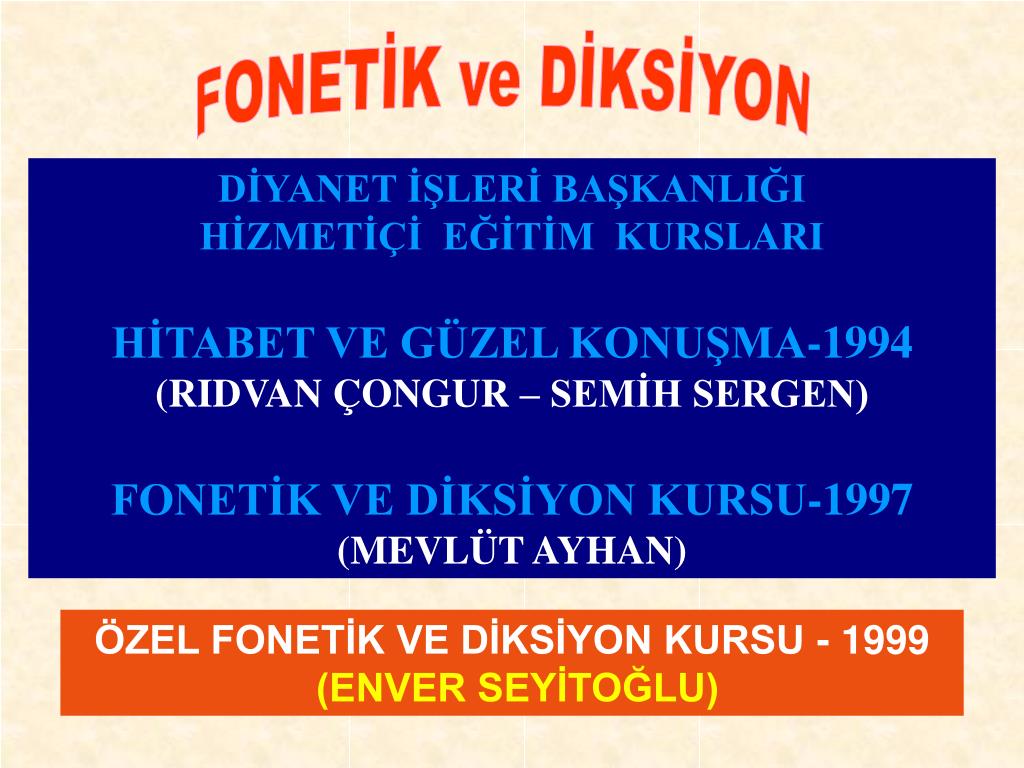 FONETİK ve DİKSİYON

DİYANET İŞLERİ BAŞKANLIĞI
HİZMETİÇİ EĞİTİM KURSLARI

HİTABET VE GÜZEL KONUŞMA-1994
(RIDVAN ÇONGUR – SEMİH SERGEN)

FONETİK VE DİKSİYON KURSU-1997
(MEVLÜT AYHAN)

ÖZEL FONETİK VE DİKSİYON KURSU - 1999
(ENVER SEYİTOĞLU)